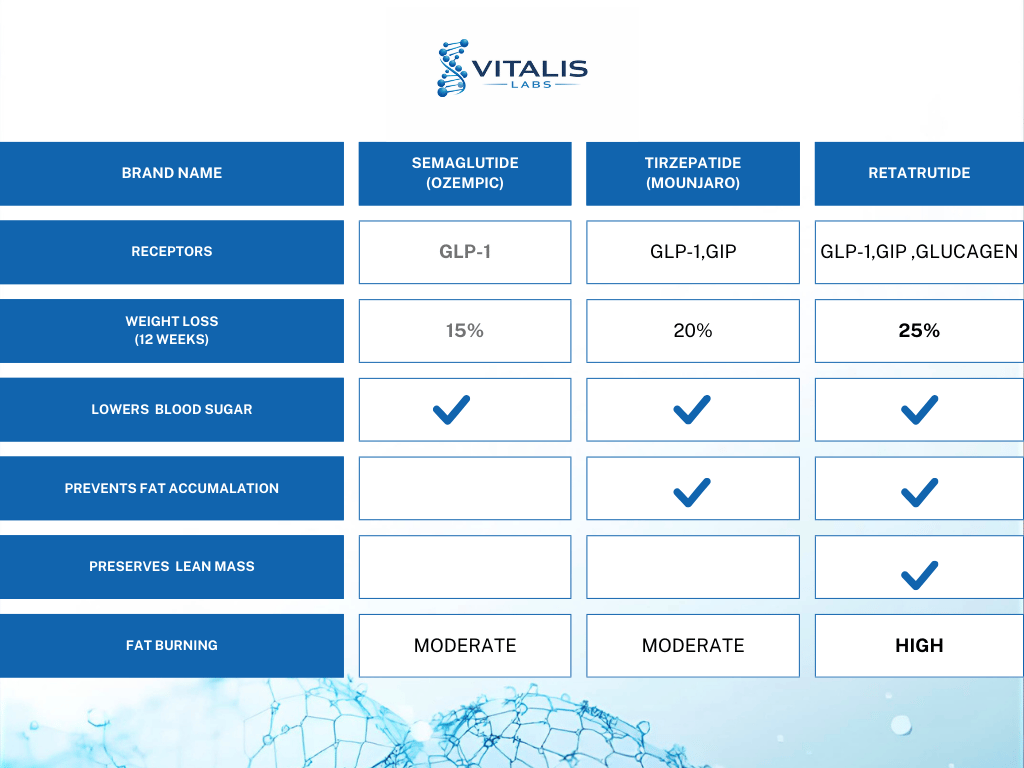 VITALIS
LABS

| BRAND NAME | SEMAGLUTIDE (OZEMPIC) | TIRZEPATIDE (MOUNJARO) | RETATRUTIDE |
|---|---|---|---|
| RECEPTORS | GLP-1 | GLP-1,GIP | GLP-1,GIP ,GLUCAGEN |
| WEIGHT LOSS (12 WEEKS) | 15% | 20% | 25% |
| LOWERS BLOOD SUGAR | ✓ | ✓ | ✓ |
| PREVENTS FAT ACCUMALATION | | ✓ | ✓ |
| PRESERVES LEAN MASS | | | ✓ |
| FAT BURNING | MODERATE | MODERATE | HIGH |